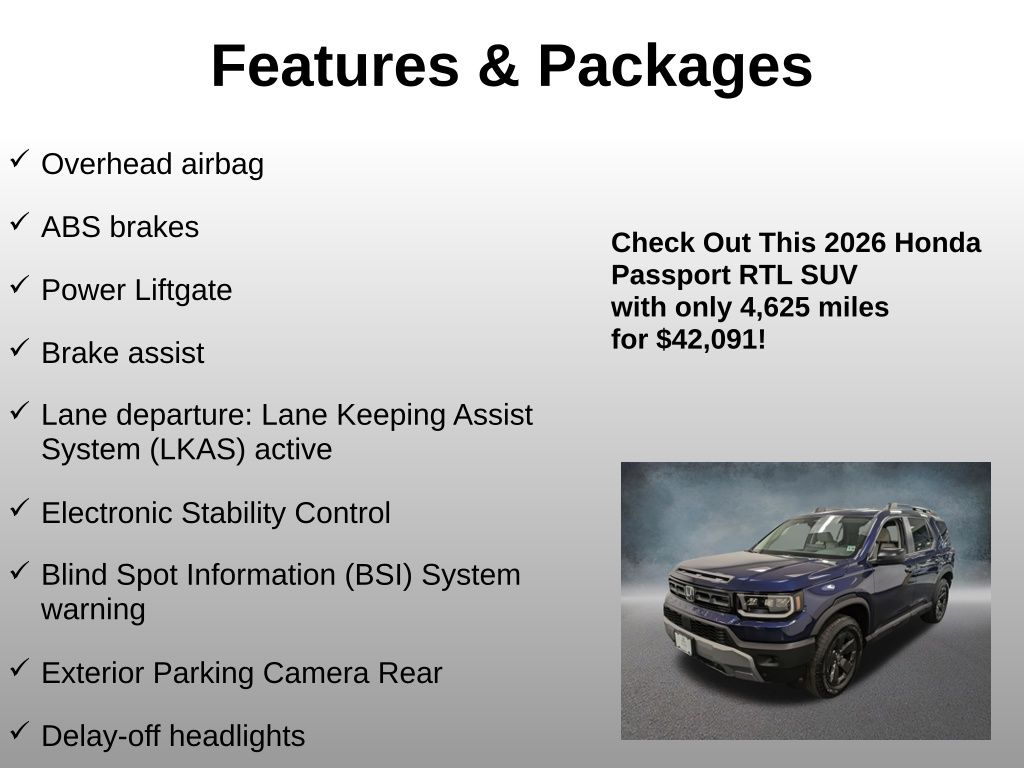 Features & Packages

✓ Overhead airbag

✓ ABS brakes

✓ Power Liftgate

✓ Brake assist

✓ Lane departure: Lane Keeping Assist System (LKAS) active

✓ Electronic Stability Control

✓ Blind Spot Information (BSI) System warning

✓ Exterior Parking Camera Rear

✓ Delay-off headlights

Check Out This 2026 Honda Passport RTL SUV with only 4,625 miles for $42,091!